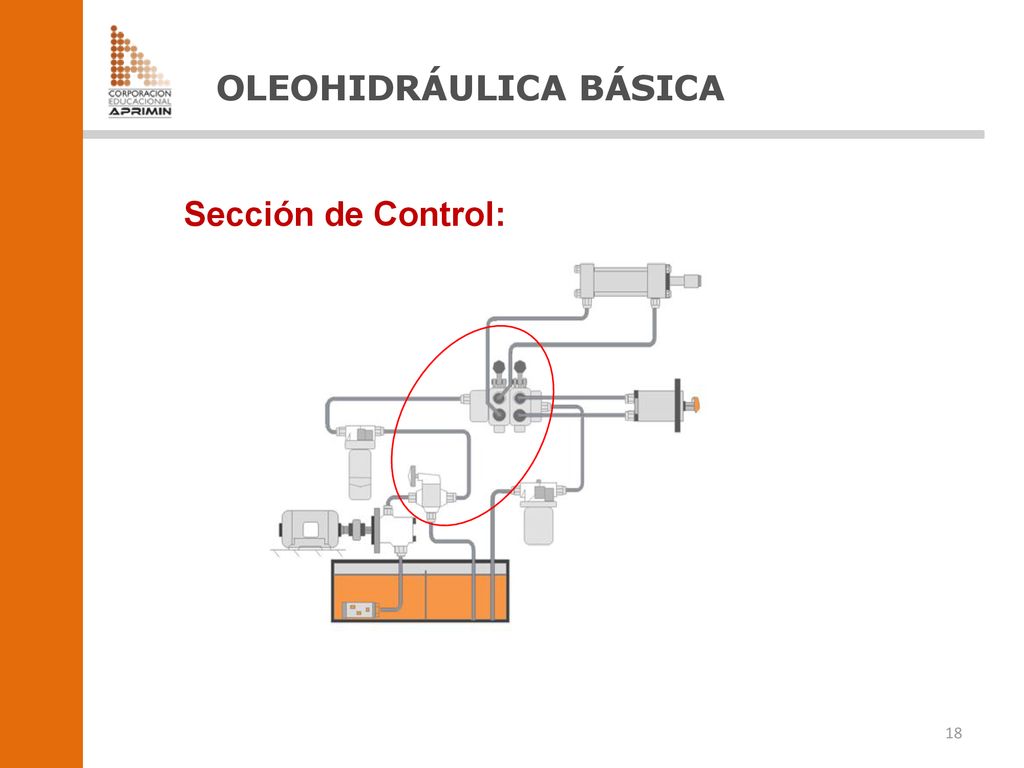 CORPORACION EDUCACIONAL APRIMIN

OLEOHIDRÁULICA BÁSICA

Sección de Control:

18